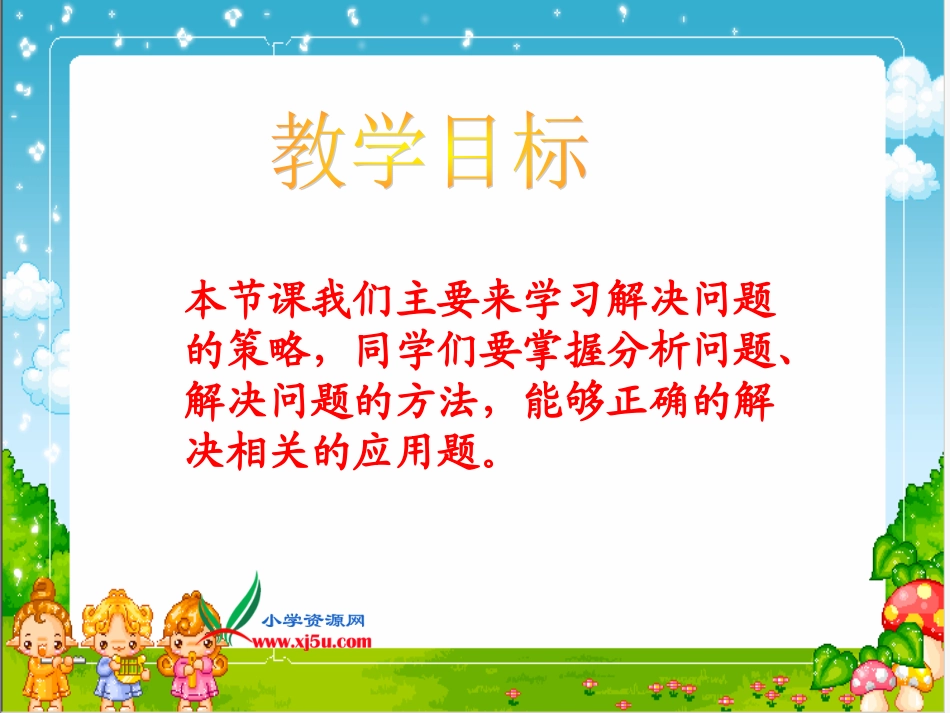 教学目标

本节课我们主要来学习解决问题的策略，同学们要掌握分析问题、解决问题的方法，能够正确的解决相关的应用题。

小学资源网
www.xj5u.com